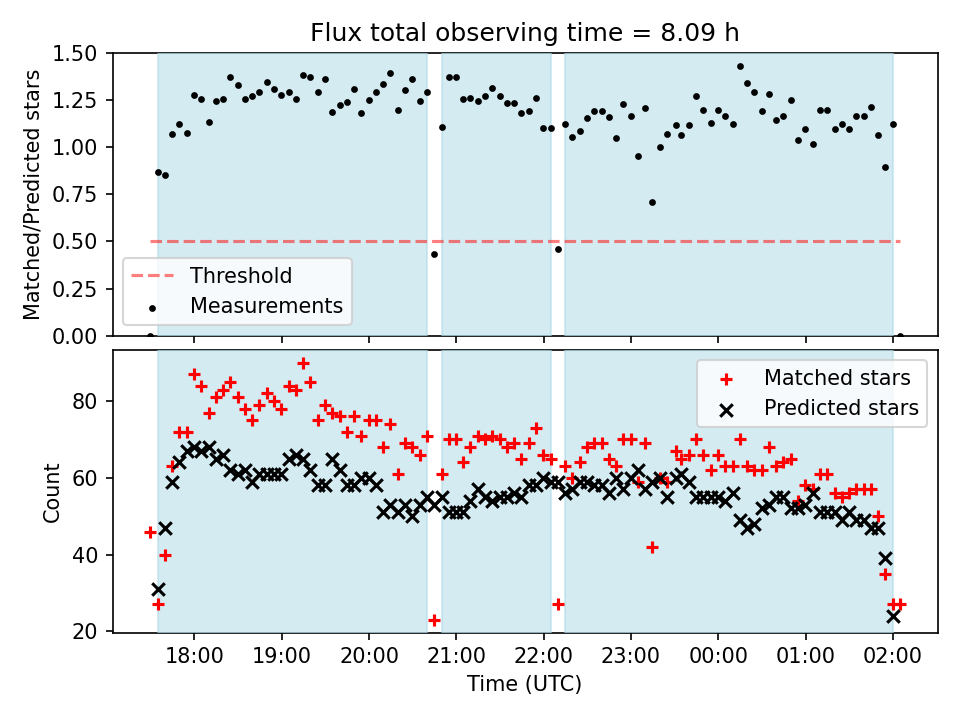 Flux total observing time = 8.09 h

Matched/Predicted stars

1.50
1.25
1.00
0.75
0.50
0.25
0.00

Threshold
Measurements

Count

80
60
40
20

Matched stars
Predicted stars

18:00 19:00 20:00 21:00 22:00 23:00 00:00 01:00 02:00

Time (UTC)